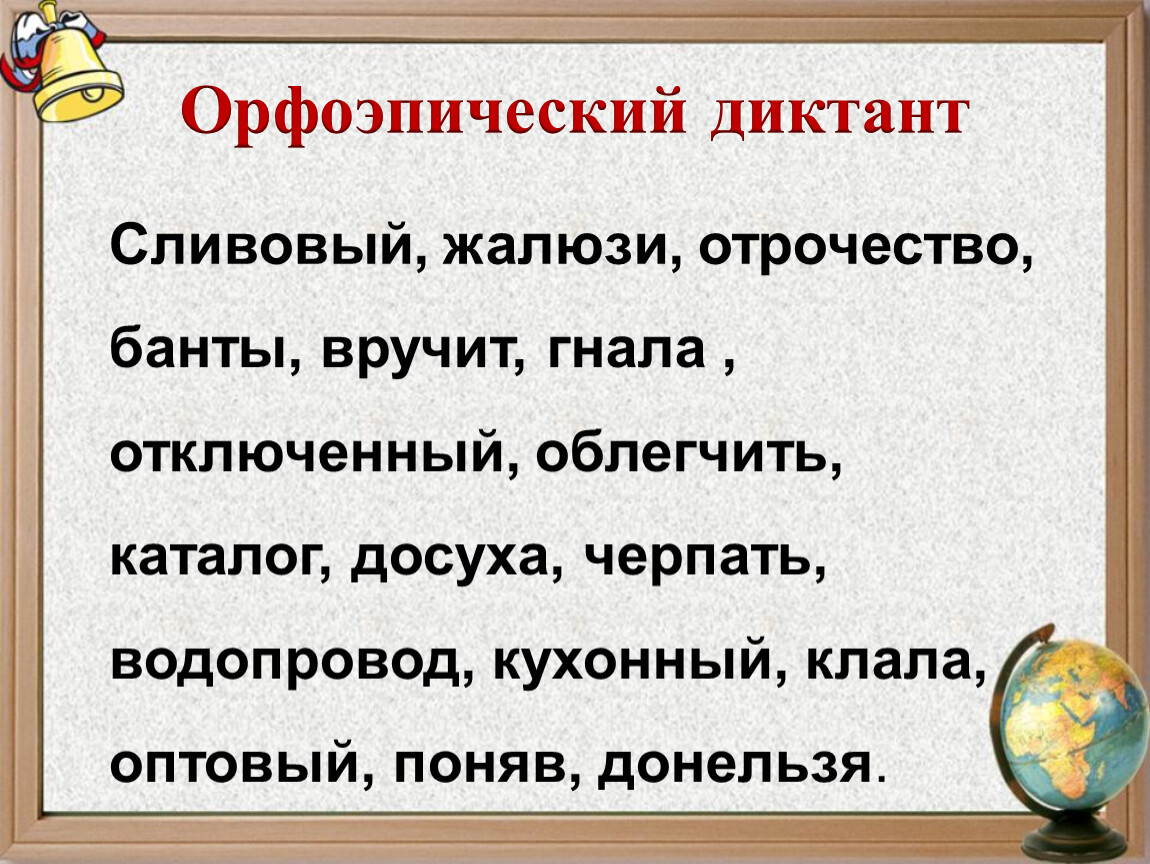 Орфоэпический диктант

Сливовый, жалюзи, отрочество, банты, вручит, гнала , отключенный, облегчить, каталог, досуха, черпать, водопровод, кухонный, клала, оптовый, поняв, донельзя.